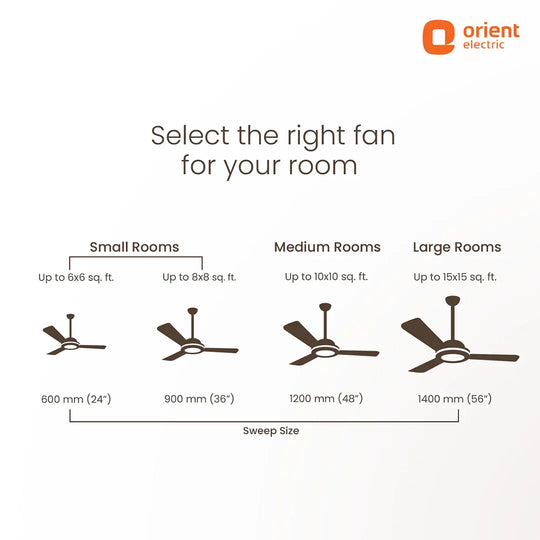 orient
electric

Select the right fan for your room

Small Rooms

Up to 6x6 sq. ft.

Up to 8x8 sq. ft.

Medium Rooms

Up to 10x10 sq. ft.

Large Rooms

Up to 15x15 sq. ft.

600 mm (24")

900 mm (36")

1200 mm (48")

1400 mm (56")

Sweep Size